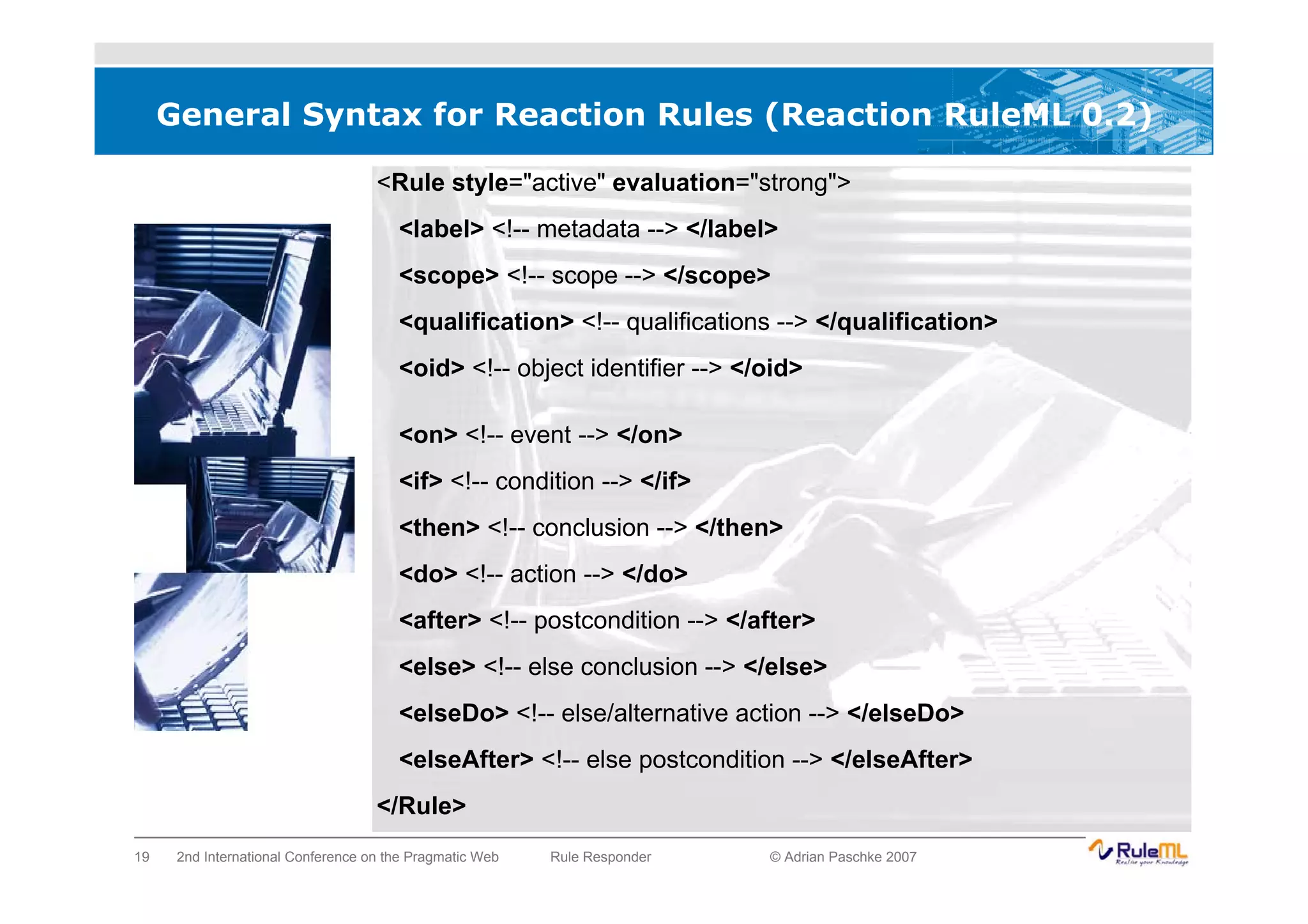 General Syntax for Reaction Rules (Reaction RuleML 0.2)

<Rule style="active" evaluation="strong">

<label> <!-- metadata --> </label>

<scope> <!-- scope --> </scope>

<qualification> <!-- qualifications --> </qualification>

<oid> <!-- object identifier --> </oid>

<on> <!-- event --> </on>

<if> <!-- condition --> </if>

<then> <!-- conclusion --> </then>

<do> <!-- action --> </do>

<after> <!-- postcondition --> </after>

<else> <!-- else conclusion --> </else>

<elseDo> <!-- else/alternative action --> </elseDo>

<elseAfter> <!-- else postcondition --> </elseAfter>

</Rule>

19 2nd International Conference on the Pragmatic Web Rule Responder © Adrian Paschke 2007

RuleML Realize your Knowledge